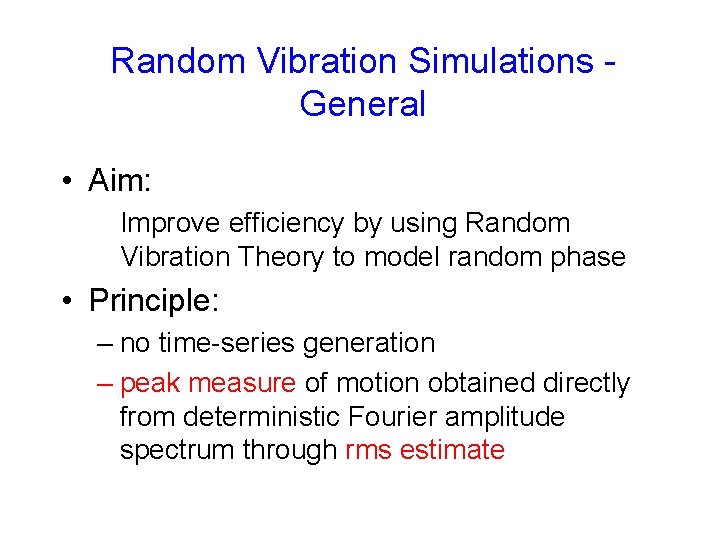 Random Vibration Simulations - General

• Aim:

Improve efficiency by using Random Vibration Theory to model random phase

• Principle:

– no time-series generation

– peak measure of motion obtained directly from deterministic Fourier amplitude spectrum through rms estimate